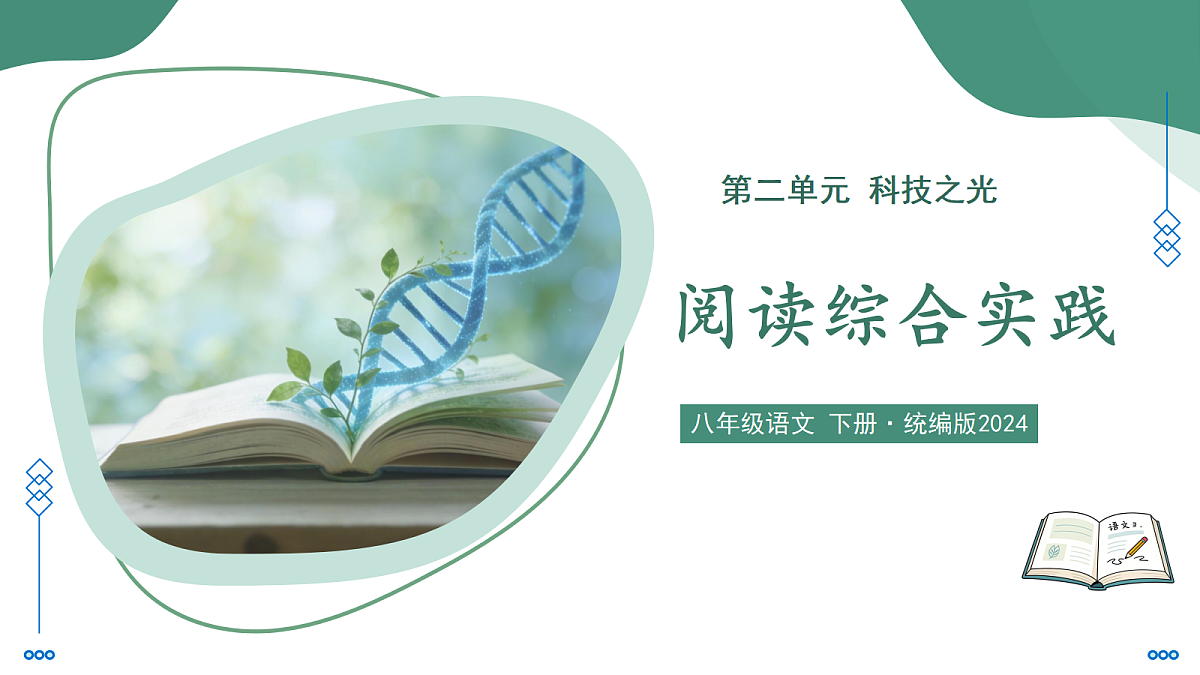 第二单元 科技之光

阅读综合实践

八年级语文 下册 · 统编版2024

语文